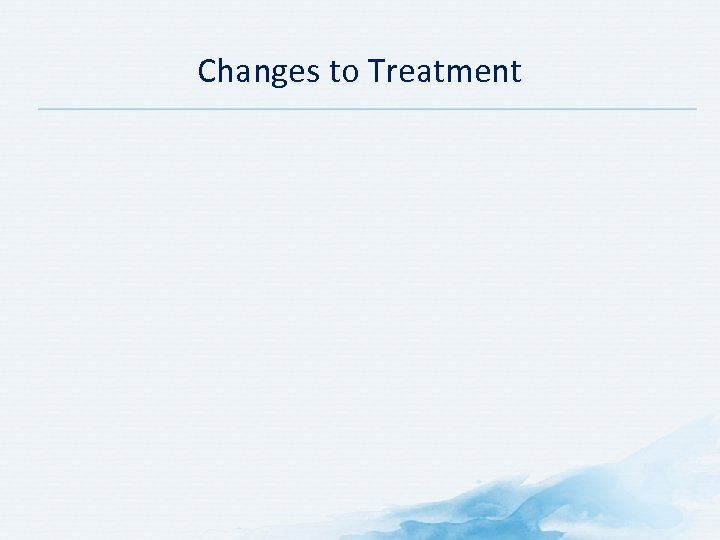 Changes to Treatment